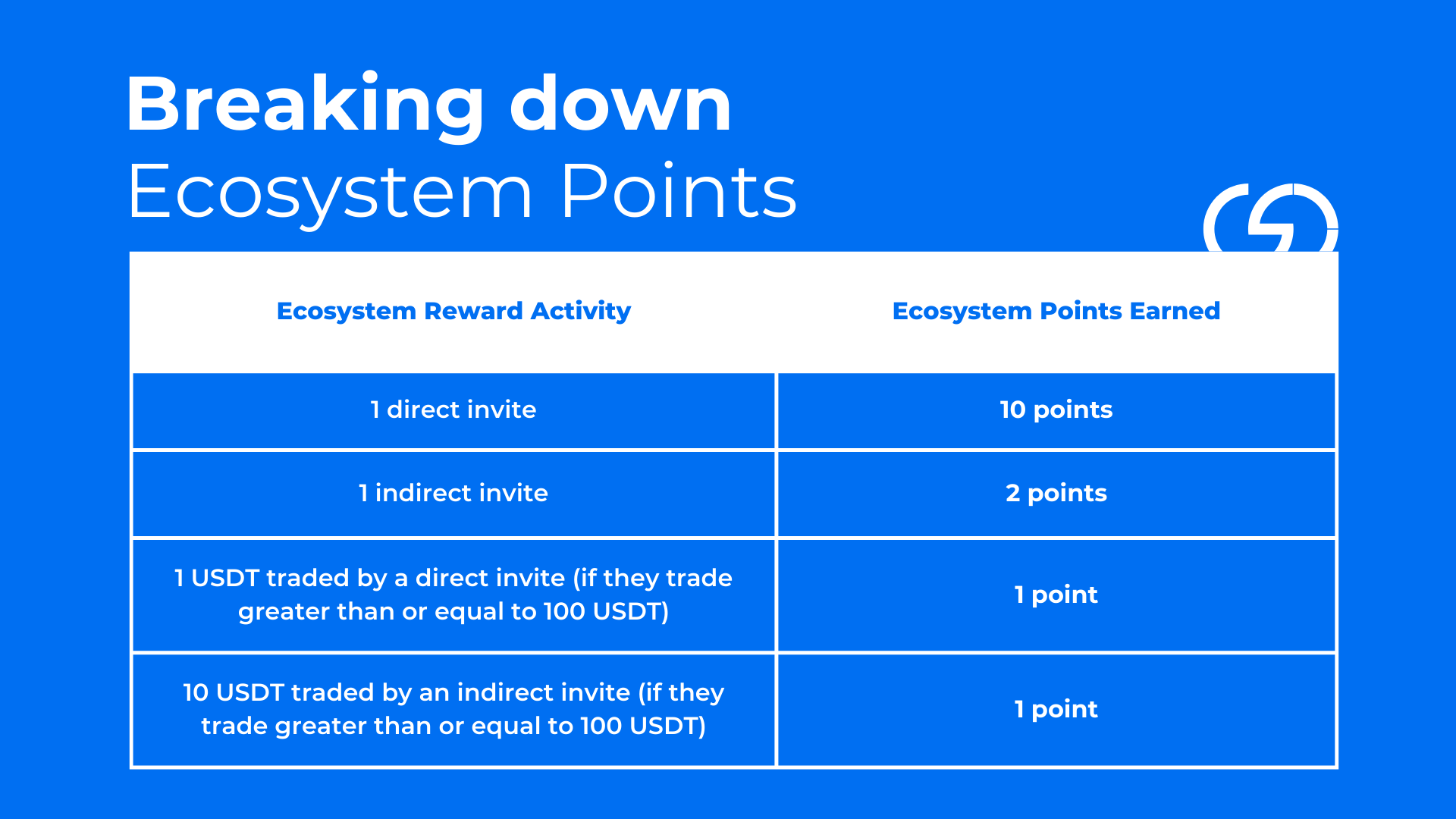 Breaking down
Ecosystem Points

| Ecosystem Reward Activity | Ecosystem Points Earned |
|---|---|
| 1 direct invite | 10 points |
| 1 indirect invite | 2 points |
| 1 USDT traded by a direct invite (if they trade greater than or equal to 100 USDT) | 1 point |
| 10 USDT traded by an indirect invite (if they trade greater than or equal to 100 USDT) | 1 point |